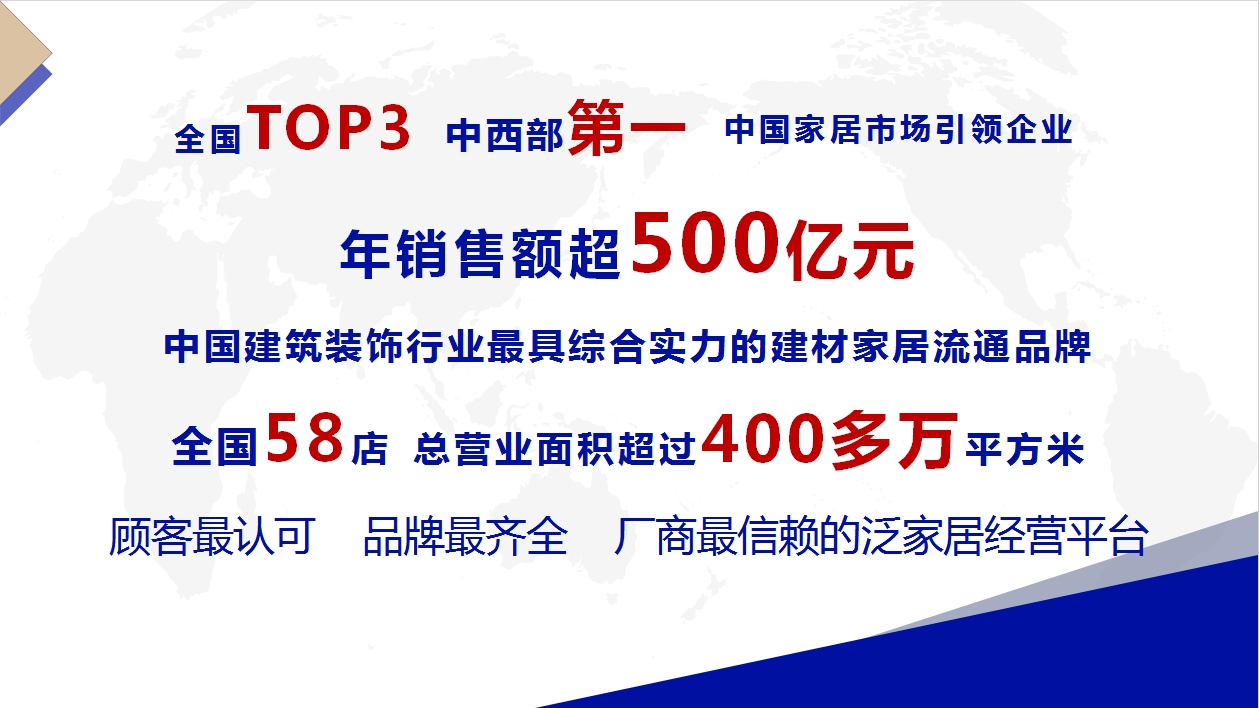 全国TOP3 中西部第一 中国家居市场引领企业

年销售额超500亿元

中国建筑装饰行业最具综合实力的建材家居流通品牌

全国58店 总营业面积超过400多万平方米

顾客最认可 品牌最齐全 厂商最信赖的泛家居经营平台